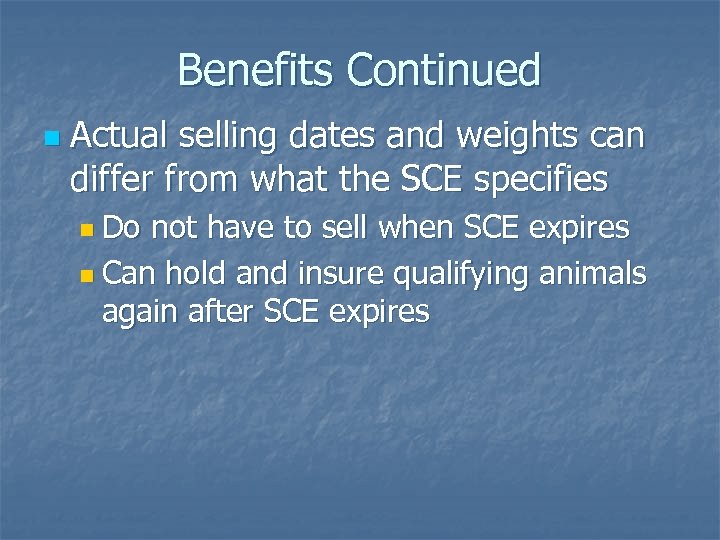 Benefits Continued

Actual selling dates and weights can differ from what the SCE specifies

Do not have to sell when SCE expires

Can hold and insure qualifying animals again after SCE expires